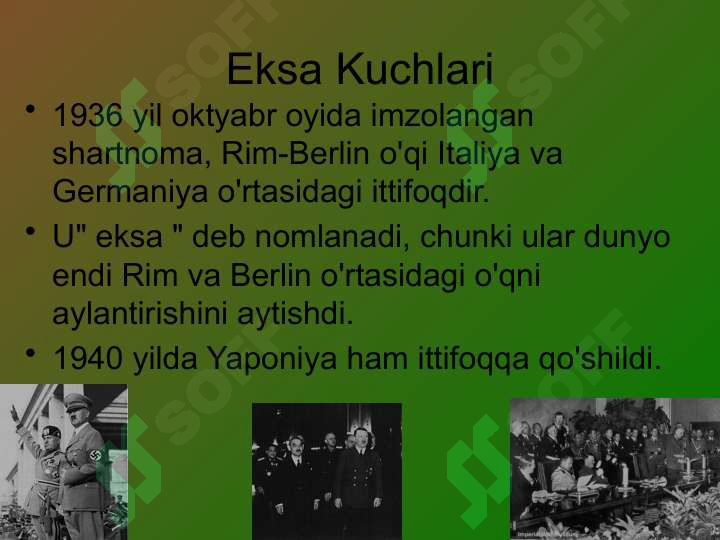 Eksa Kuchlari

• 1936 yil oktyabr oyida imzolangan shartnoma, Rim-Berlin o'qi Italiya va Germaniya o'rtasidagi ittifoqdir.

• U" eksa " deb nomlanadi, chunki ular dunyo endi Rim va Berlin o'rtasidagi o'qni aylantirishini aytishdi.

• 1940 yilda Yaponiya ham ittifoqqa qo'shildi.

SOFF SOFF SOFF SOFF